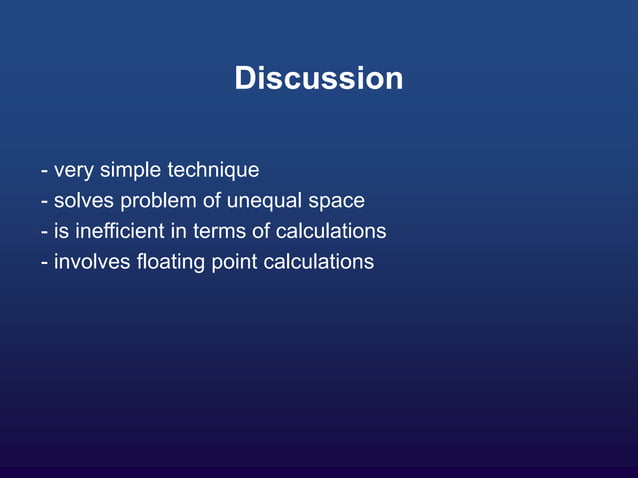 Discussion

- very simple technique
- solves problem of unequal space
- is inefficient in terms of calculations
- involves floating point calculations